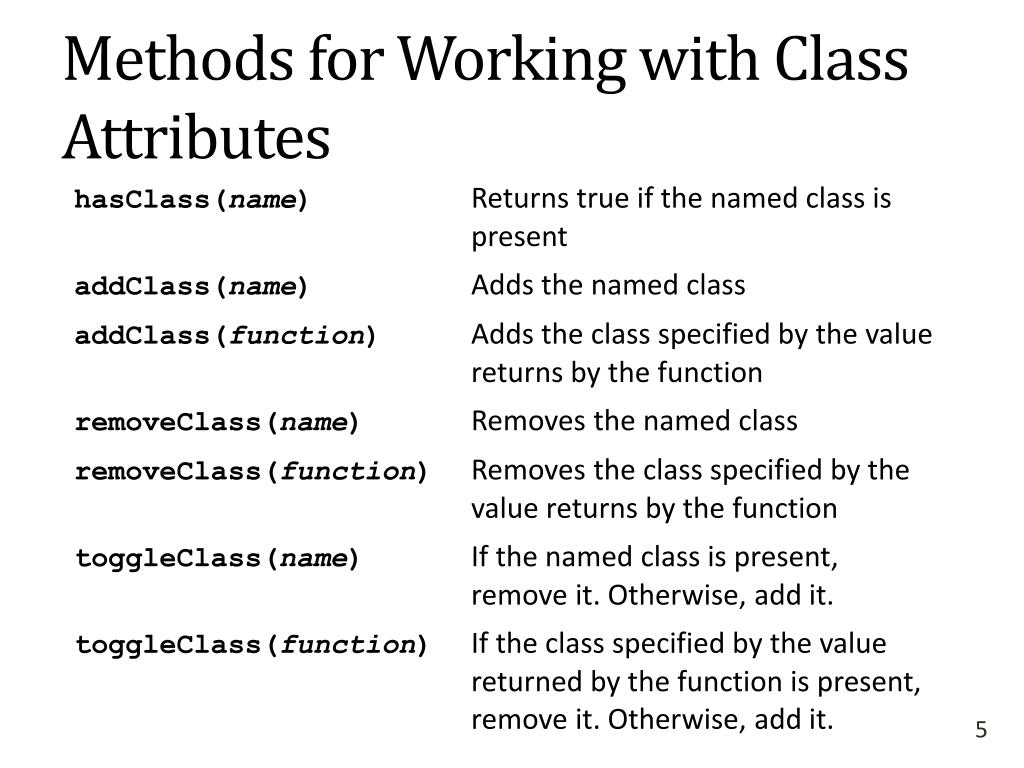 Methods for Working with Class Attributes

| | |
|---|---|
| hasClass(name) | Returns true if the named class is present |
| addClass(name) | Adds the named class |
| addClass(function) | Adds the class specified by the value returns by the function |
| removeClass(name) | Removes the named class |
| removeClass(function) | Removes the class specified by the value returns by the function |
| toggleClass(name) | If the named class is present, remove it. Otherwise, add it. |
| toggleClass(function) | If the class specified by the value returned by the function is present, remove it. Otherwise, add it. |

5